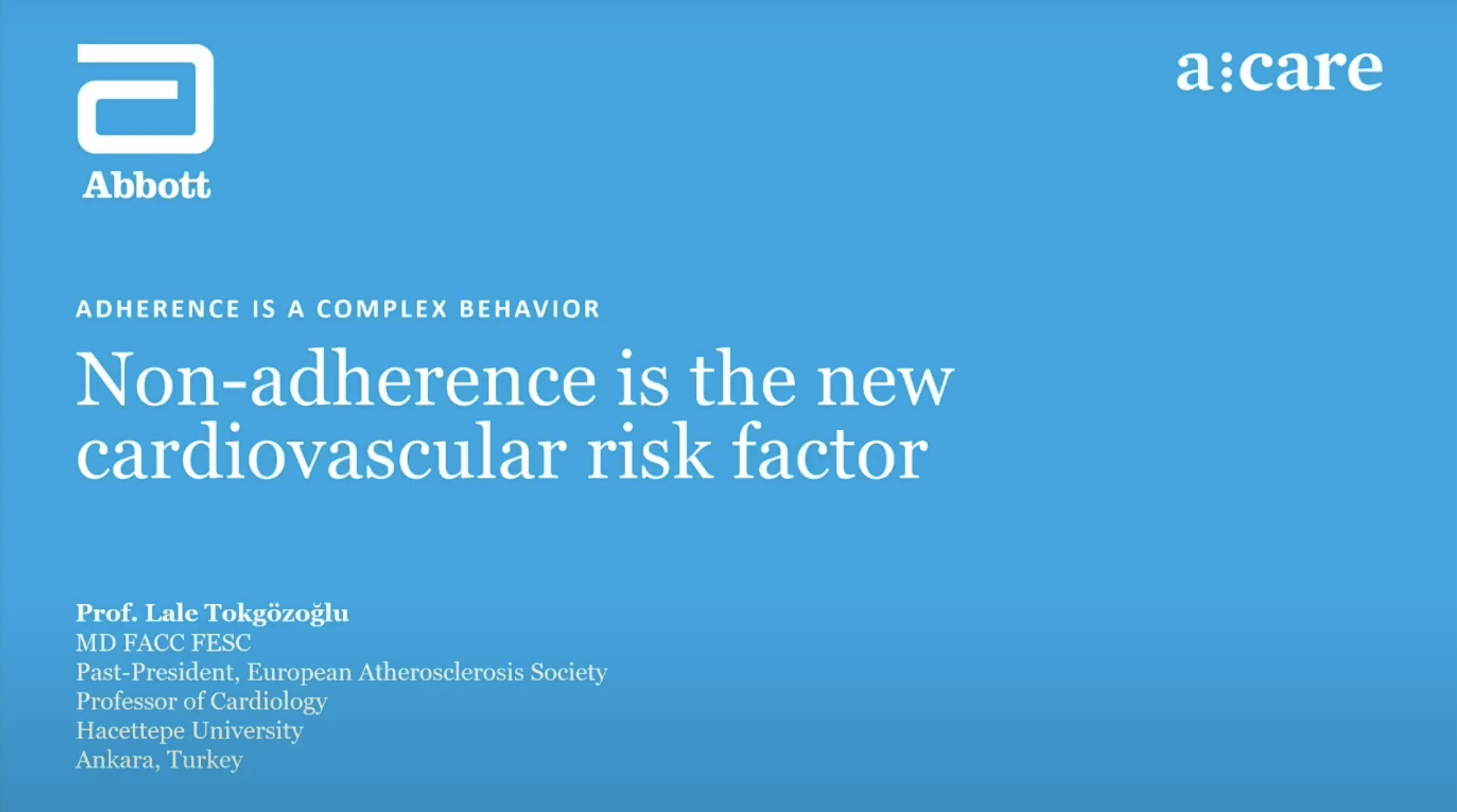 Abbott

a:care

ADHERENCE IS A COMPLEX BEHAVIOR

Non-adherence is the new cardiovascular risk factor

Prof. Lale Tokgözoğlu
MD FACC FESC
Past-President, European Atherosclerosis Society
Professor of Cardiology
Hacettepe University
Ankara, Turkey